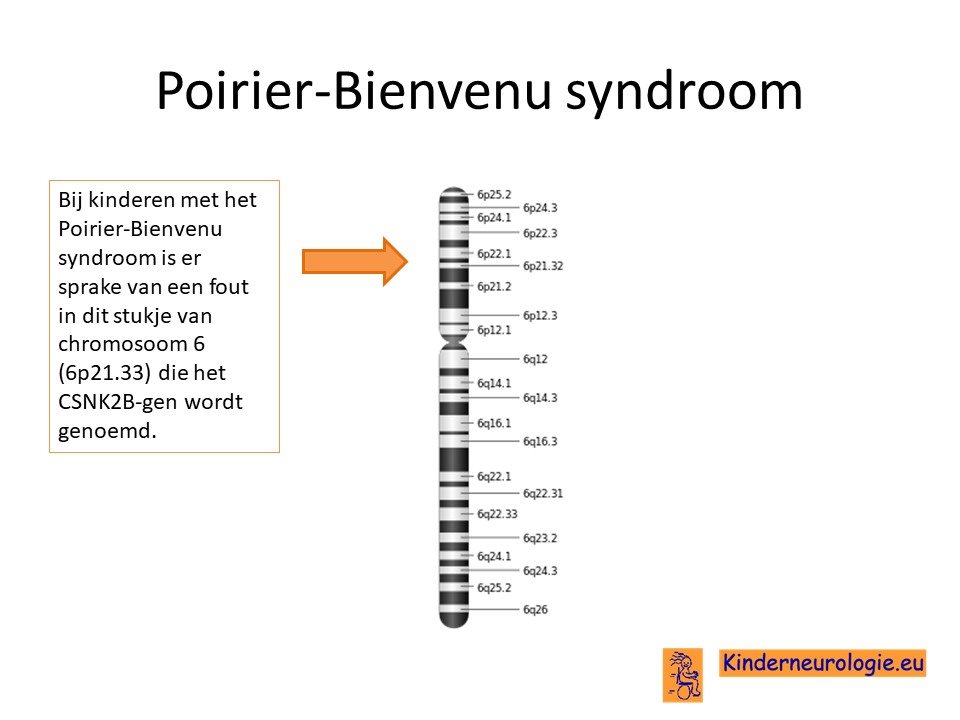 Poirier-Bienvenu syndroom

Bij kinderen met het Poirier-Bienvenu syndroom is er sprake van een fout in dit stukje van chromosoom 6 (6p21.33) die het CSNK2B-gen wordt genoemd.

6p25.2
6p24.3
6p24.1
6p22.3
6p22.1
6p21.32
6p21.2
6p12.3
6p12.1
6q12
6q14.1
6q14.3
6q16.1
6q16.3
6q22.1
6q22.31
6q22.33
6q23.2
6q24.1
6q24.3
6q25.2
6q26

Kinderneurologie.eu